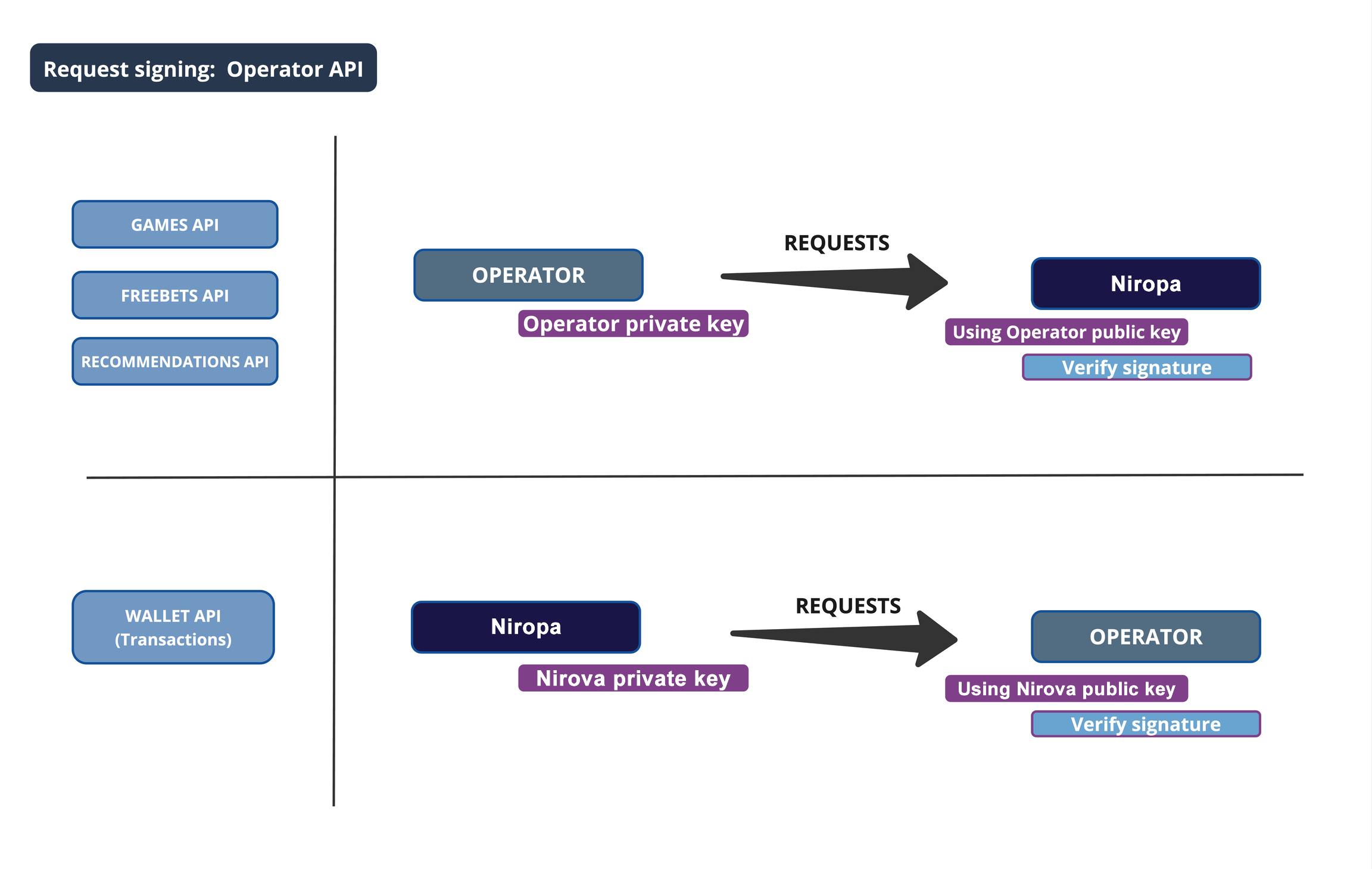 Request signing: Operator API

GAMES API

FREEBETS API

RECOMMENDATIONS API

OPERATOR

Operator private key

REQUESTS

Niropa

Using Operator public key

Verify signature

WALLET API (Transactions)

Niropa

Nirova private key

REQUESTS

OPERATOR

Using Nirova public key

Verify signature